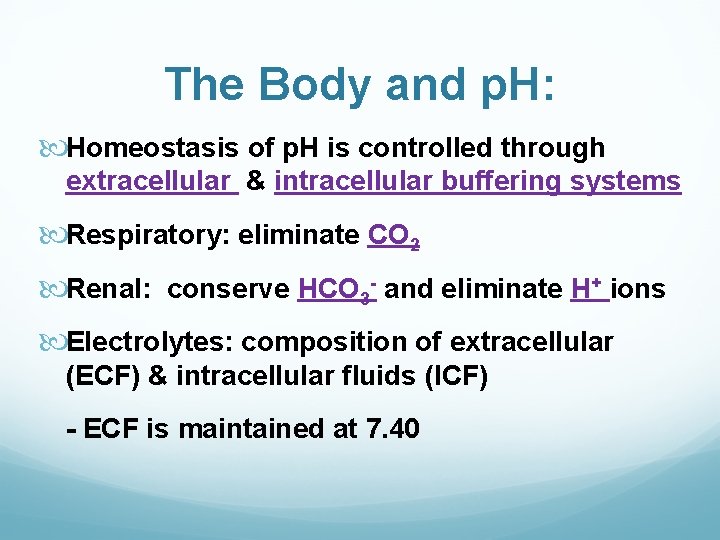 The Body and pH:

Homeostasis of pH is controlled through extracellular & intracellular buffering systems

Respiratory: eliminate $CO_2$

Renal: conserve $HCO_3^-$ and eliminate $H^+$ ions

Electrolytes: composition of extracellular (ECF) & intracellular fluids (ICF)

- ECF is maintained at 7.40